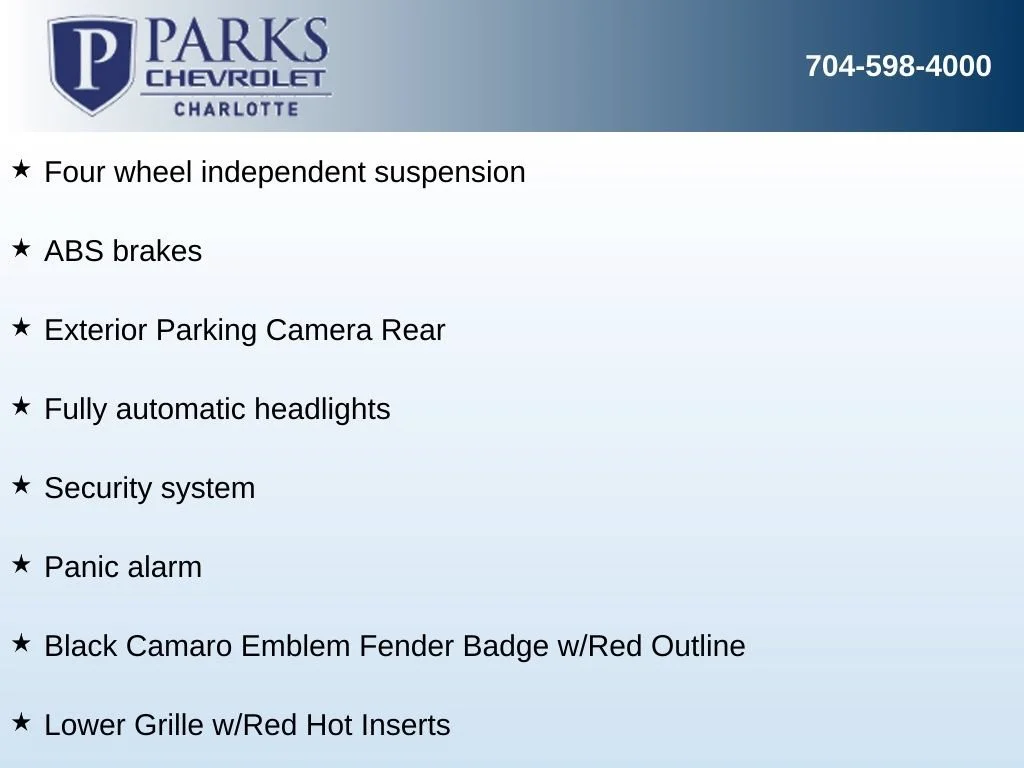 P PARKS CHEVROLET CHARLOTTE

704-598-4000

★ Four wheel independent suspension

★ ABS brakes

★ Exterior Parking Camera Rear

★ Fully automatic headlights

★ Security system

★ Panic alarm

★ Black Camaro Emblem Fender Badge w/Red Outline

★ Lower Grille w/Red Hot Inserts